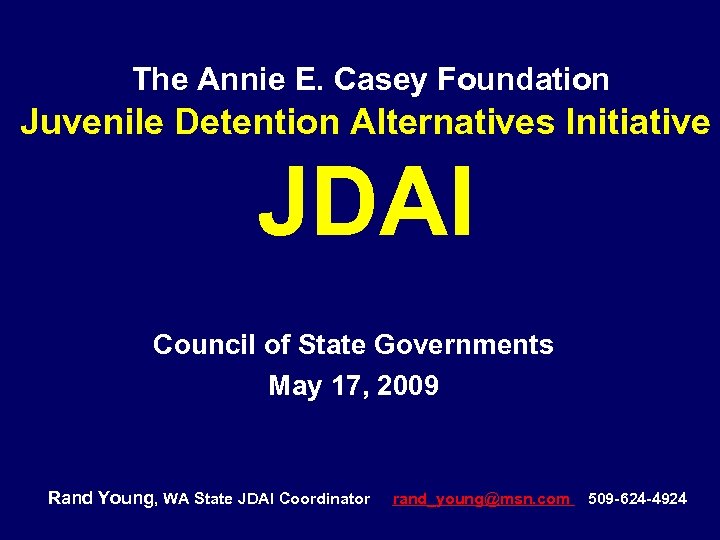 The Annie E. Casey Foundation
Juvenile Detention Alternatives Initiative

JDAI

Council of State Governments
May 17, 2009

Rand Young, WA State JDAI Coordinator rand_young@msn.com 509-624-4924